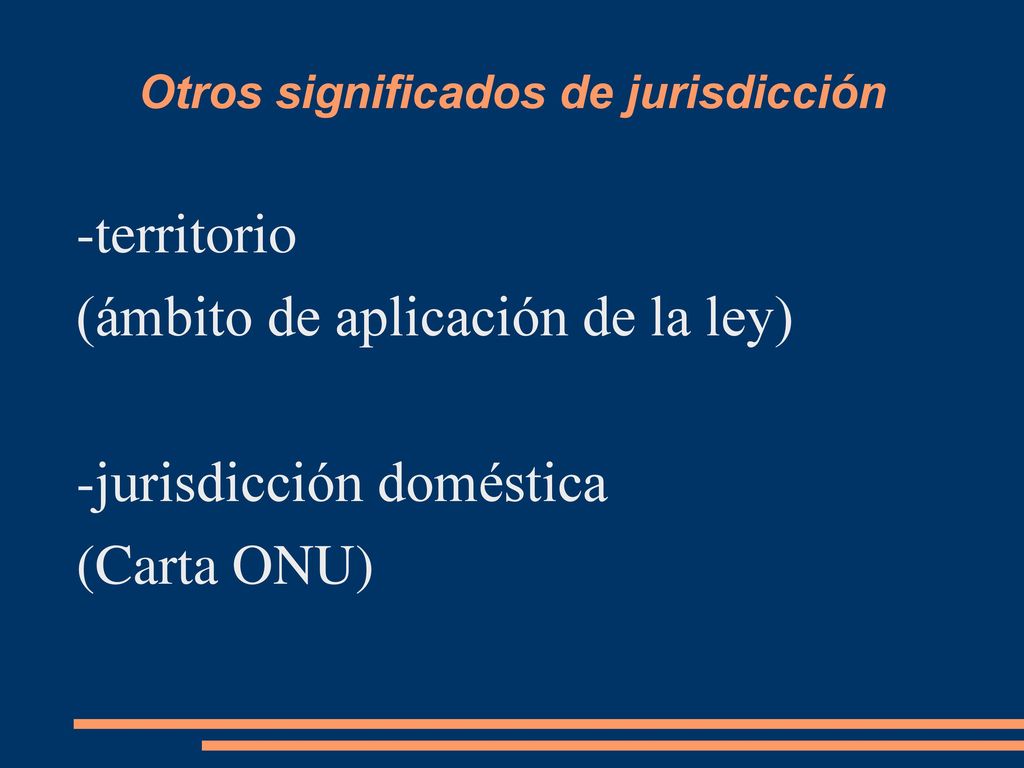 Otros significados de jurisdicción

-territorio
(ámbito de aplicación de la ley)

-jurisdicción doméstica
(Carta ONU)